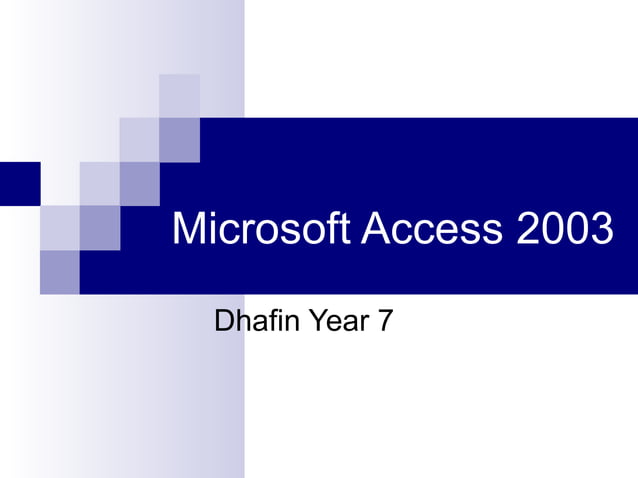 Microsoft Access 2003

Dhafin Year 7